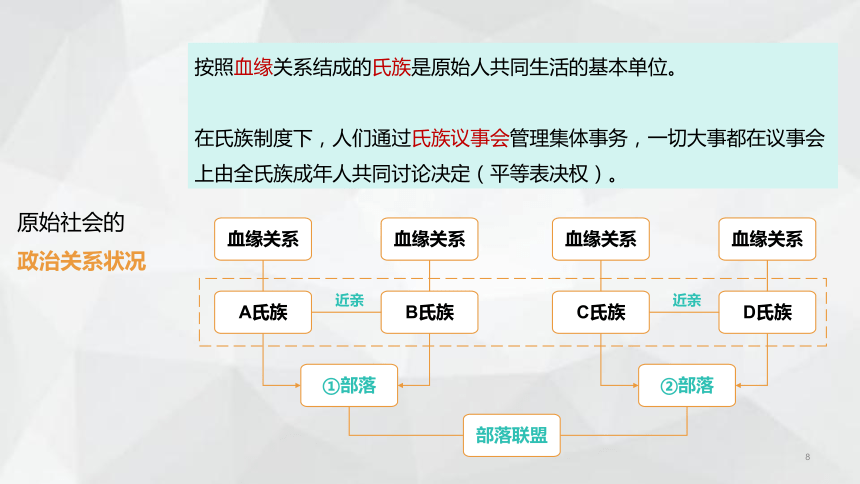 按照血缘关系结成的氏族是原始人共同生活的基本单位。

在氏族制度下，人们通过氏族议事会管理集体事务，一切大事都在议事会上由全氏族成年人共同讨论决定（平等表决权）。

原始社会的
政治关系状况

血缘关系
血缘关系
血缘关系
血缘关系

A氏族
近亲
B氏族
C氏族
近亲
D氏族

①部落
②部落

部落联盟

8